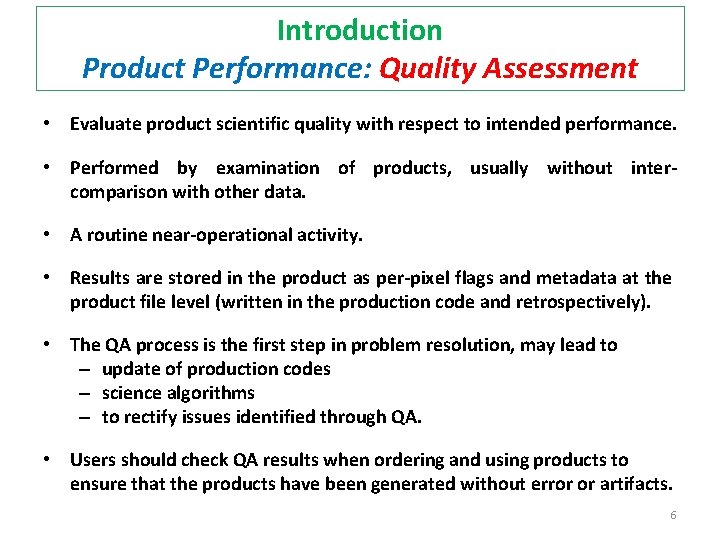 Introduction
Product Performance: Quality Assessment

• Evaluate product scientific quality with respect to intended performance.

• Performed by examination of products, usually without inter-comparison with other data.

• A routine near-operational activity.

• Results are stored in the product as per-pixel flags and metadata at the product file level (written in the production code and retrospectively).

• The QA process is the first step in problem resolution, may lead to
– update of production codes
– science algorithms
– to rectify issues identified through QA.

• Users should check QA results when ordering and using products to ensure that the products have been generated without error or artifacts.

6